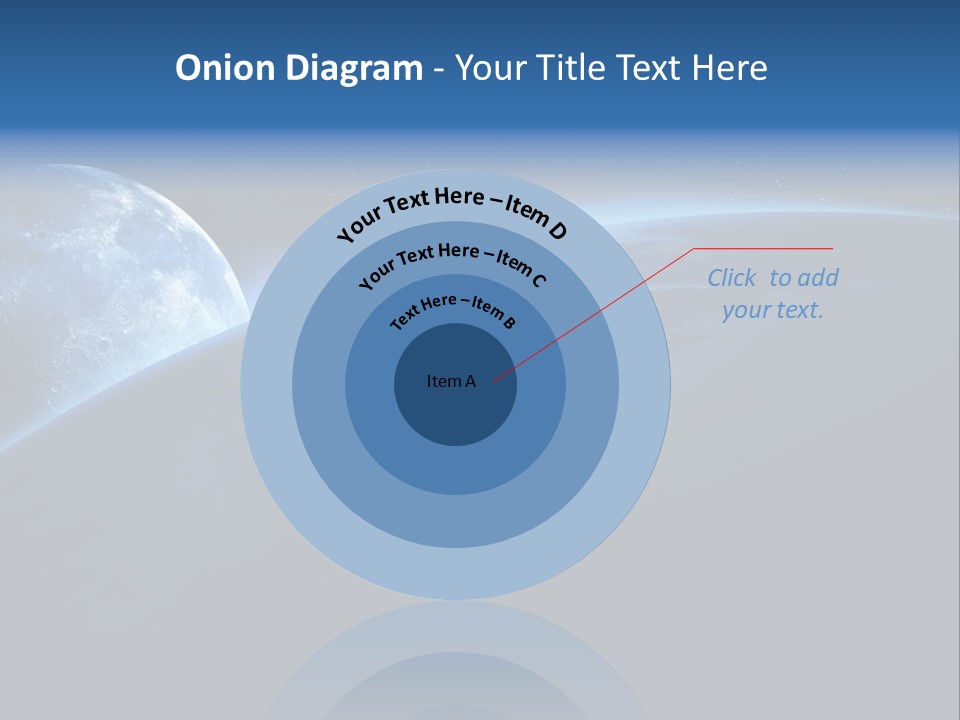 Onion Diagram - Your Title Text Here

Your Text Here – Item D

Your Text Here – Item C

Text Here – Item B

Item A

Click to add your text.